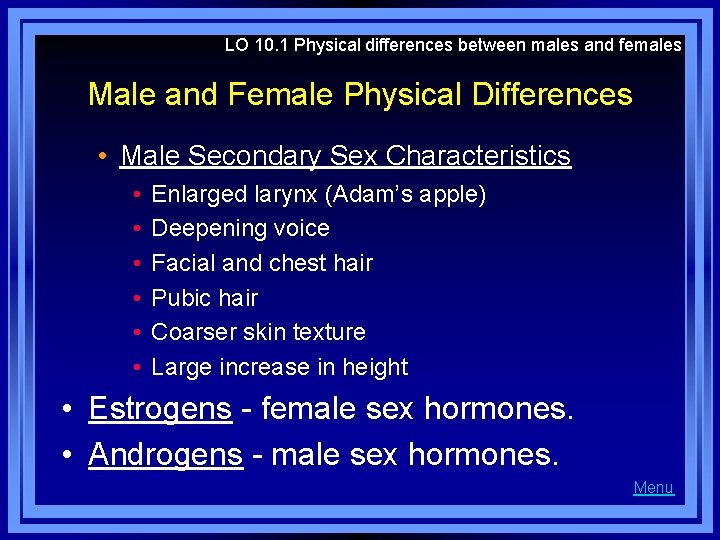 LO 10.1 Physical differences between males and females

Male and Female Physical Differences

• Male Secondary Sex Characteristics
  • Enlarged larynx (Adam's apple)
  • Deepening voice
  • Facial and chest hair
  • Pubic hair
  • Coarser skin texture
  • Large increase in height

• Estrogens - female sex hormones.
• Androgens - male sex hormones.

Menu